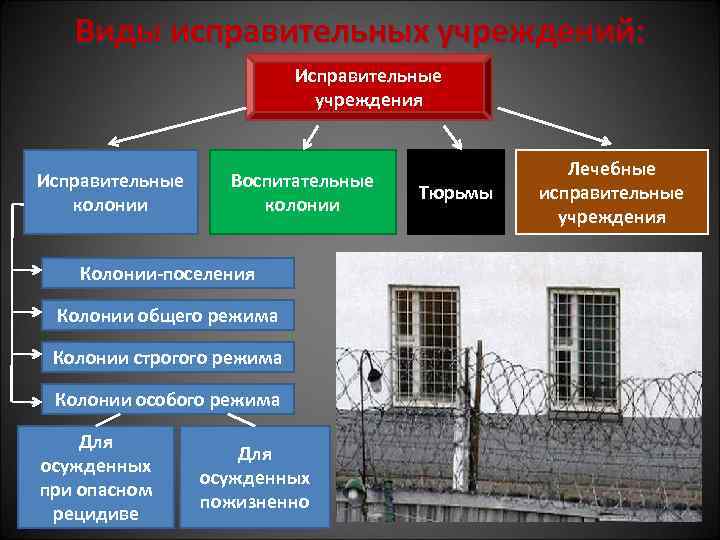 Виды исправительных учреждений:

Исправительные учреждения

Исправительные колонии

Воспитательные колонии

Тюрьмы

Лечебные исправительные учреждения

Колонии-поселения

Колонии общего режима

Колонии строгого режима

Колонии особого режима

Для осужденных при опасном рецидиве

Для осужденных пожизненно